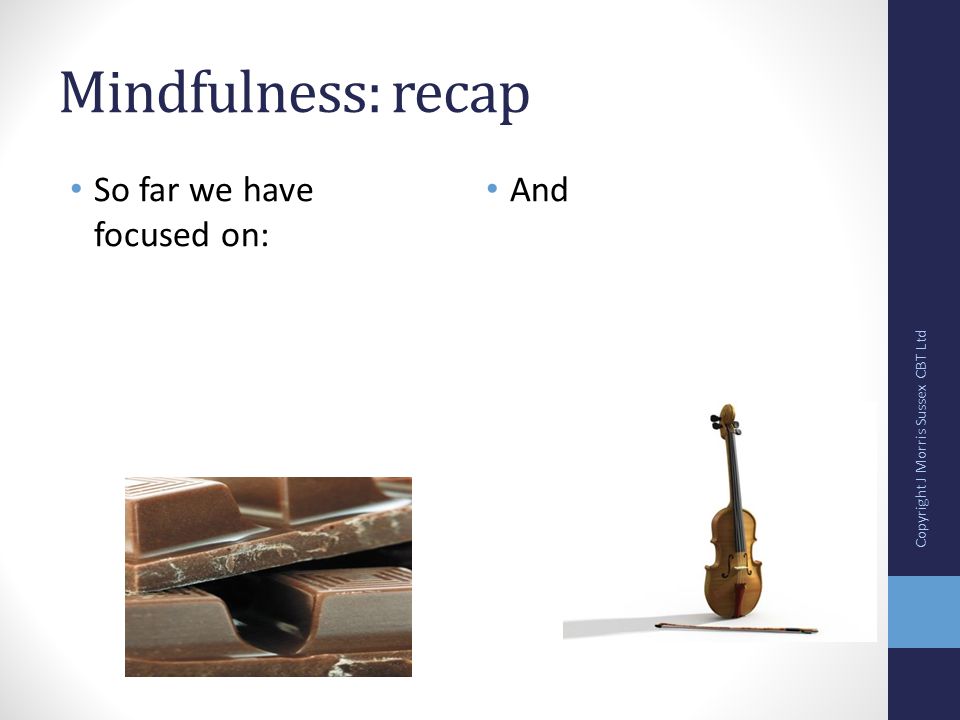 Mindfulness: recap

• So far we have focused on:

• And

Copyright J Morris Sussex CBT Ltd